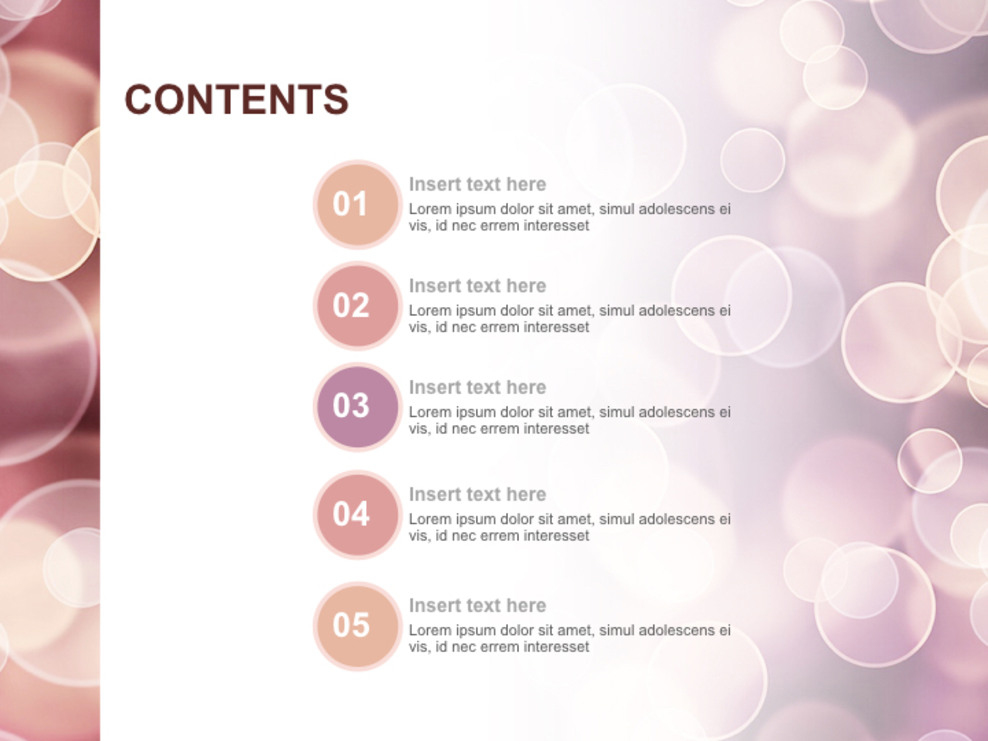 CONTENTS

01
Insert text here
Lorem ipsum dolor sit amet, simul adolescens ei vis, id nec errem interesset

02
Insert text here
Lorem ipsum dolor sit amet, simul adolescens ei vis, id nec errem interesset

03
Insert text here
Lorem ipsum dolor sit amet, simul adolescens ei vis, id nec errem interesset

04
Insert text here
Lorem ipsum dolor sit amet, simul adolescens ei vis, id nec errem interesset

05
Insert text here
Lorem ipsum dolor sit amet, simul adolescens ei vis, id nec errem interesset